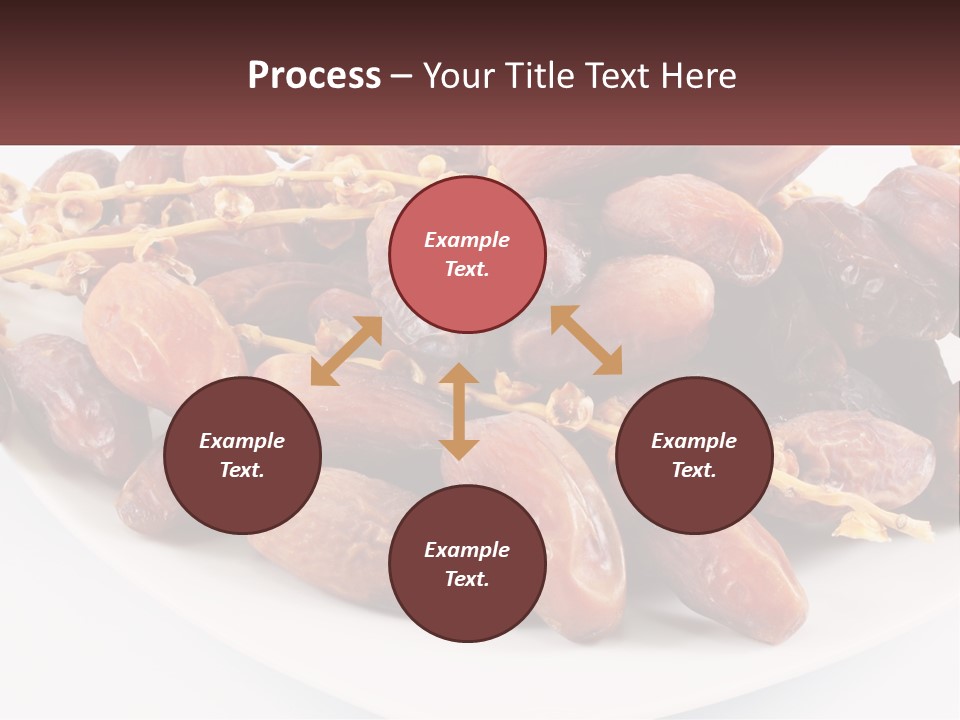 Process – Your Title Text Here

Example Text.

Example Text.

Example Text.

Example Text.